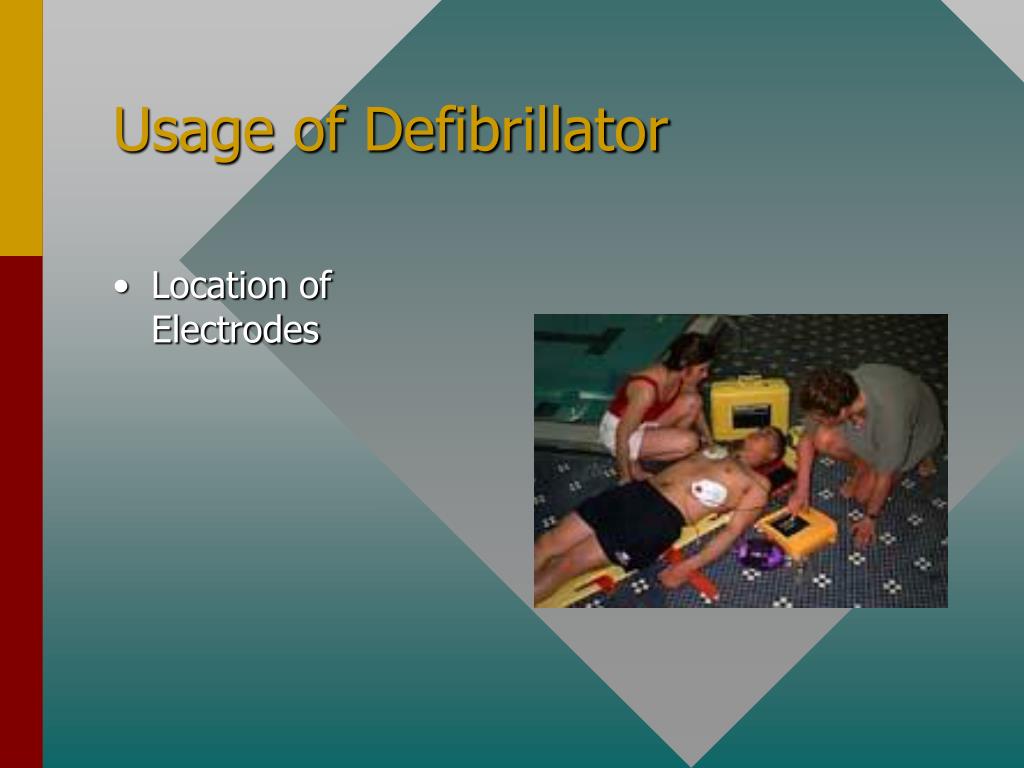 Usage of Defibrillator

• Location of Electrodes